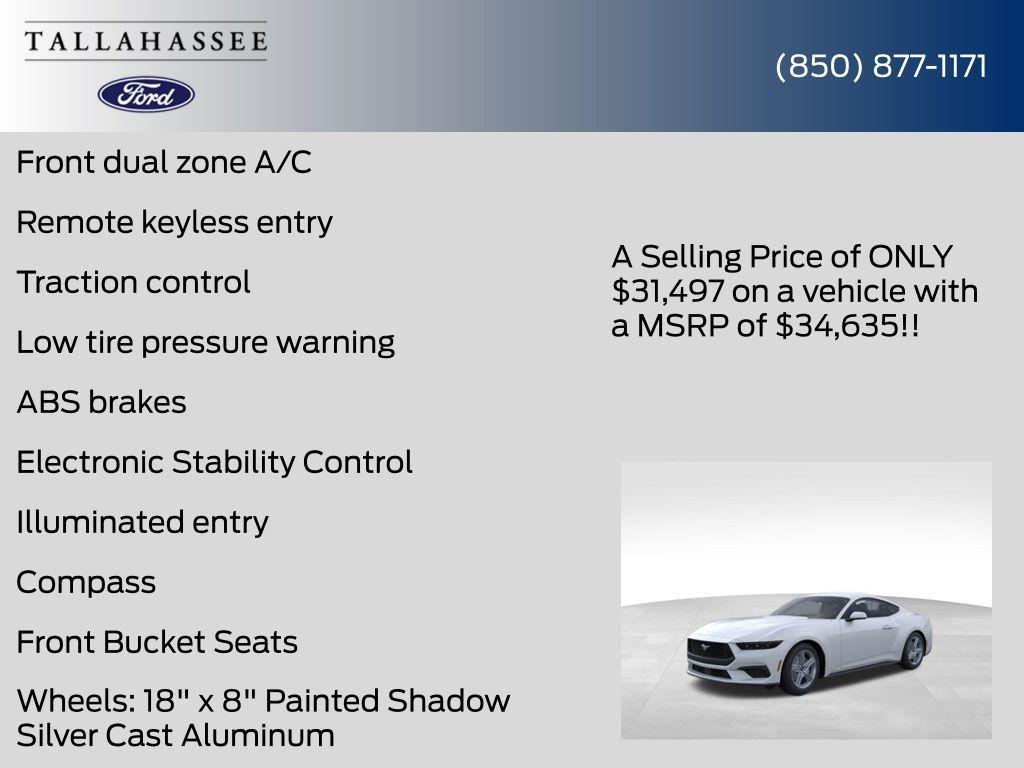 TALLAHASSEE

Ford

(850) 877-1171

Front dual zone A/C

Remote keyless entry

Traction control

Low tire pressure warning

ABS brakes

Electronic Stability Control

Illuminated entry

Compass

Front Bucket Seats

Wheels: 18" x 8" Painted Shadow Silver Cast Aluminum

A Selling Price of ONLY $31,497 on a vehicle with a MSRP of $34,635!!